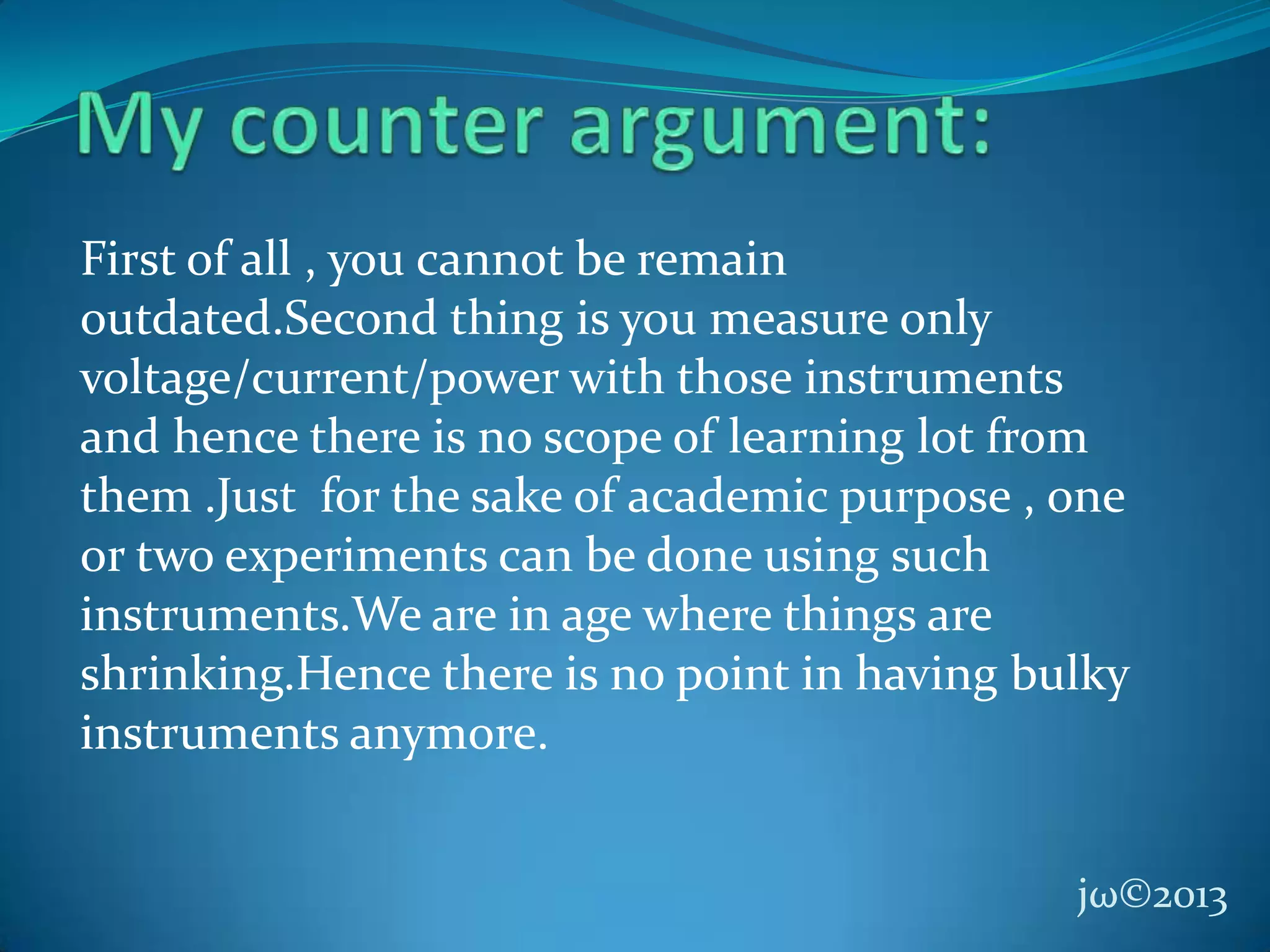 My counter argument:

First of all , you cannot be remain outdated.Second thing is you measure only voltage/current/power with those instruments and hence there is no scope of learning lot from them .Just for the sake of academic purpose , one or two experiments can be done using such instruments.We are in age where things are shrinking.Hence there is no point in having bulky instruments anymore.

jω©2013